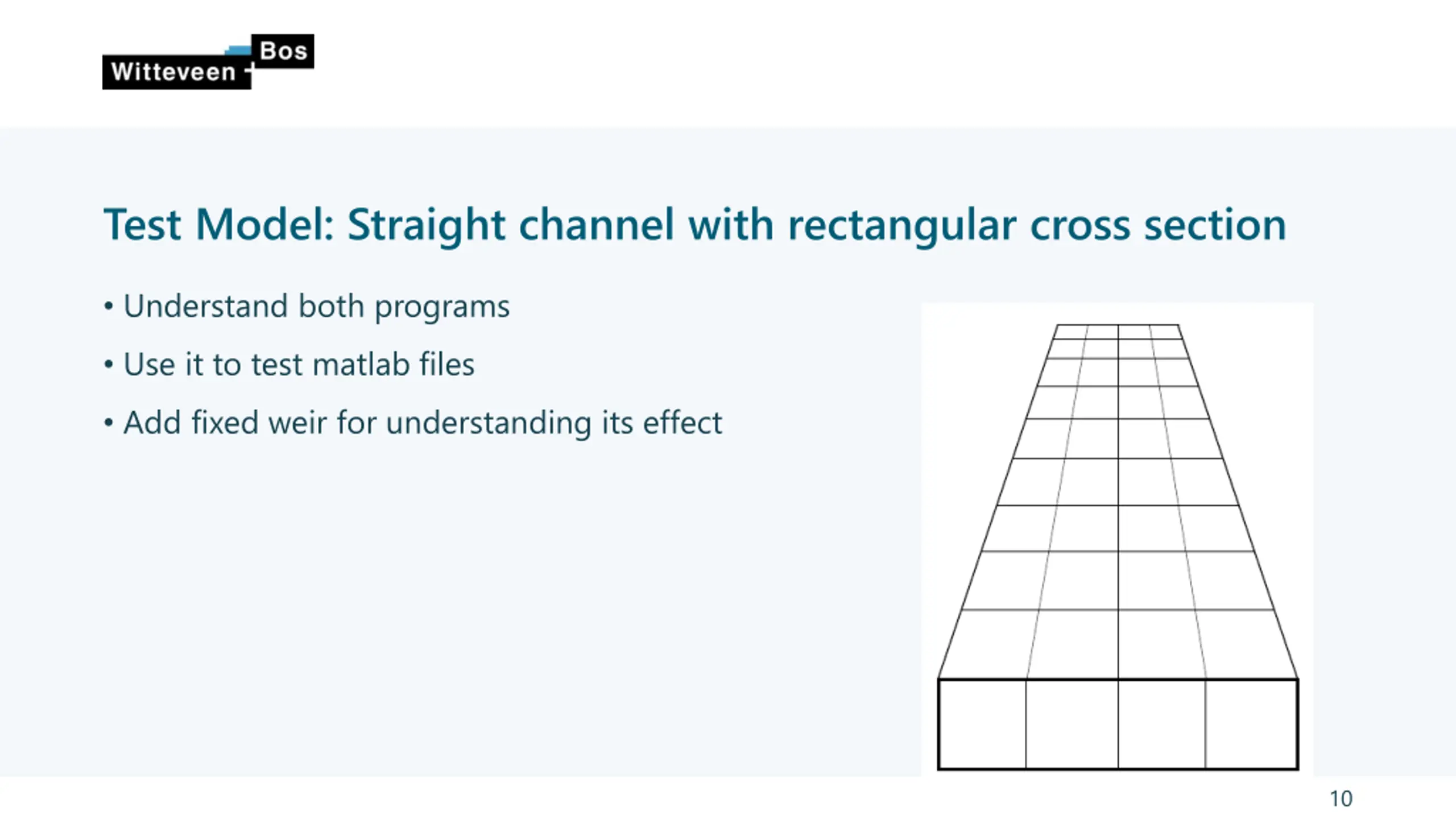 Witteveen + Bos

Test Model: Straight channel with rectangular cross section

• Understand both programs
• Use it to test matlab files
• Add fixed weir for understanding its effect

10